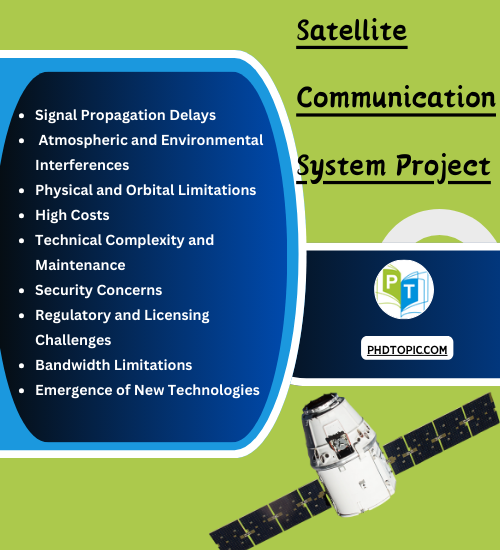 Satellite Communication System Project

- Signal Propagation Delays
- Atmospheric and Environmental Interferences
- Physical and Orbital Limitations
- High Costs
- Technical Complexity and Maintenance
- Security Concerns
- Regulatory and Licensing Challenges
- Bandwidth Limitations
- Emergence of New Technologies

PT

PHDTOPIC.COM